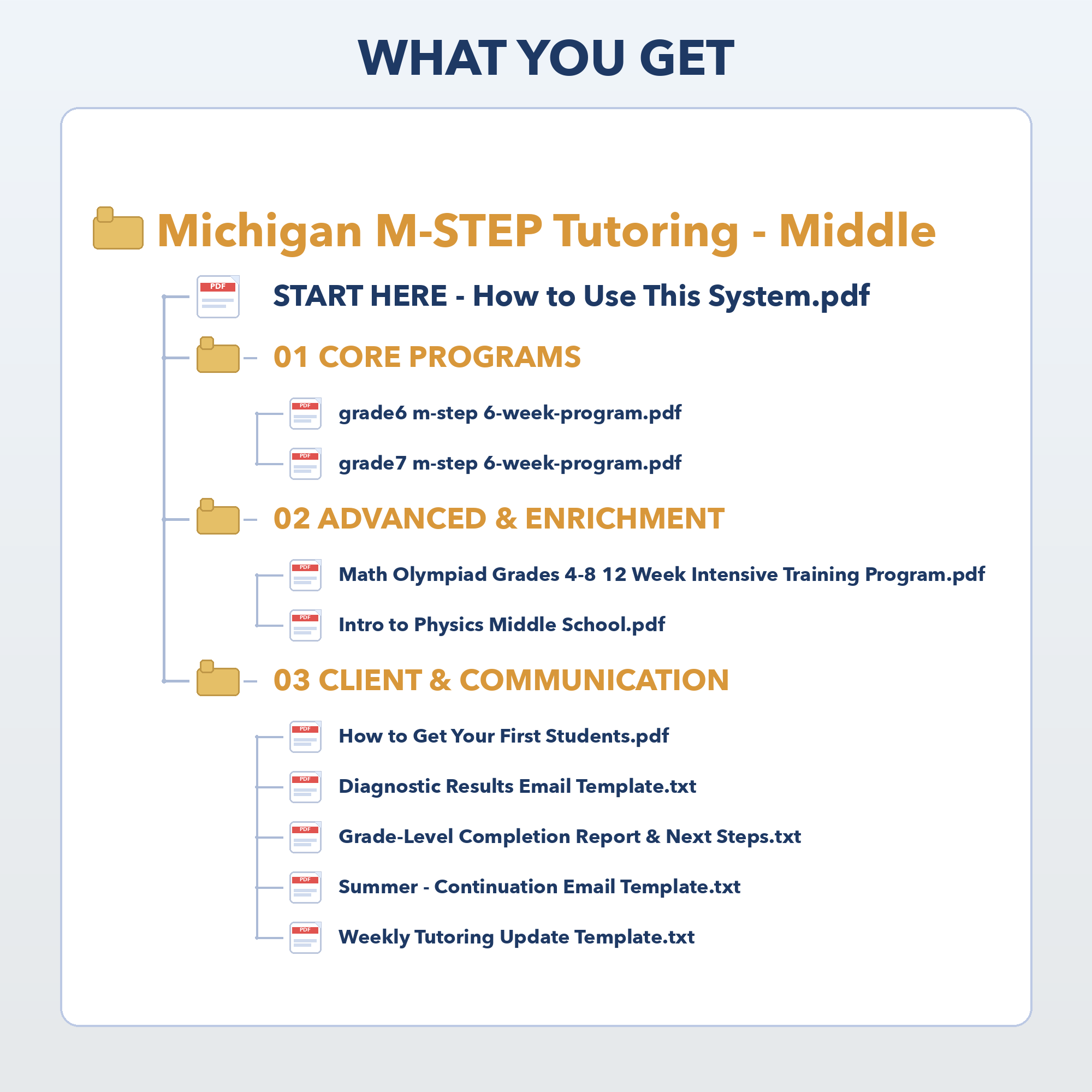 WHAT YOU GET

Michigan M-STEP Tutoring - Middle

PDF START HERE - How to Use This System.pdf

01 CORE PROGRAMS

PDF grade6 m-step 6-week-program.pdf

PDF grade7 m-step 6-week-program.pdf

02 ADVANCED & ENRICHMENT

PDF Math Olympiad Grades 4-8 12 Week Intensive Training Program.pdf

PDF Intro to Physics Middle School.pdf

03 CLIENT & COMMUNICATION

PDF How to Get Your First Students.pdf

PDF Diagnostic Results Email Template.txt

PDF Grade-Level Completion Report & Next Steps.txt

PDF Summer - Continuation Email Template.txt

PDF Weekly Tutoring Update Template.txt